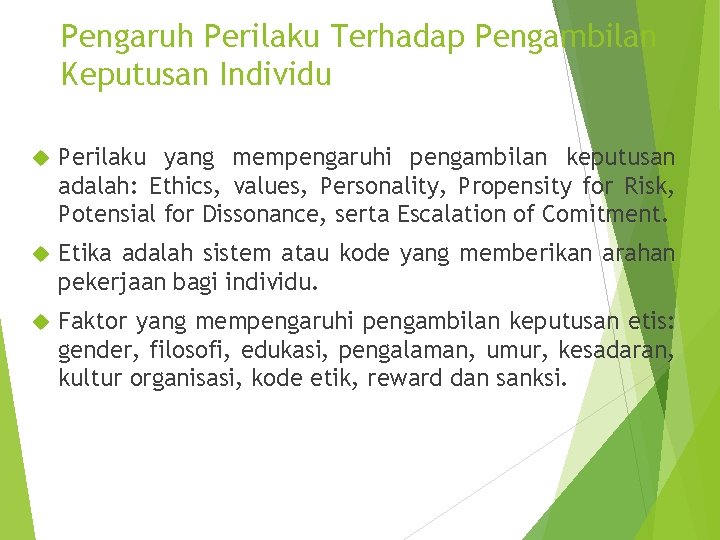 Pengaruh Perilaku Terhadap Pengambilan Keputusan Individu

Perilaku yang mempengaruhi pengambilan keputusan adalah: Ethics, values, Personality, Propensity for Risk, Potensial for Dissonance, serta Escalation of Comitment.

Etika adalah sistem atau kode yang memberikan arahan pekerjaan bagi individu.

Faktor yang mempengaruhi pengambilan keputusan etis: gender, filosofi, edukasi, pengalaman, umur, kesadaran, kultur organisasi, kode etik, reward dan sanksi.